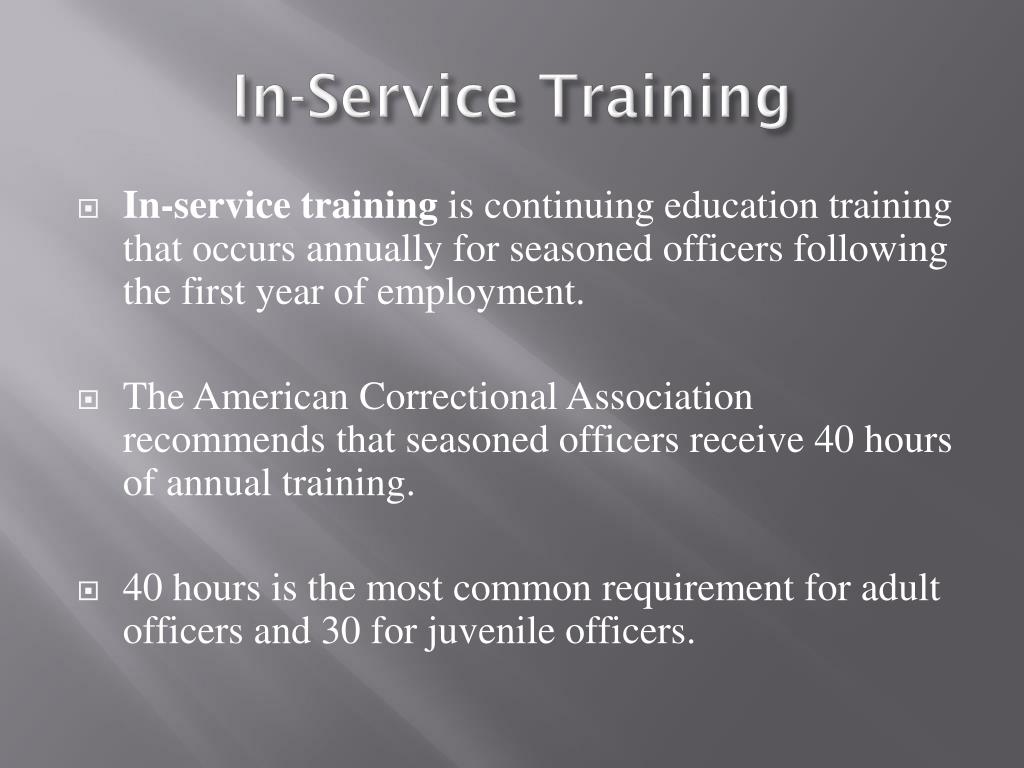 In-Service Training

In-service training is continuing education training that occurs annually for seasoned officers following the first year of employment.

The American Correctional Association recommends that seasoned officers receive 40 hours of annual training.

40 hours is the most common requirement for adult officers and 30 for juvenile officers.